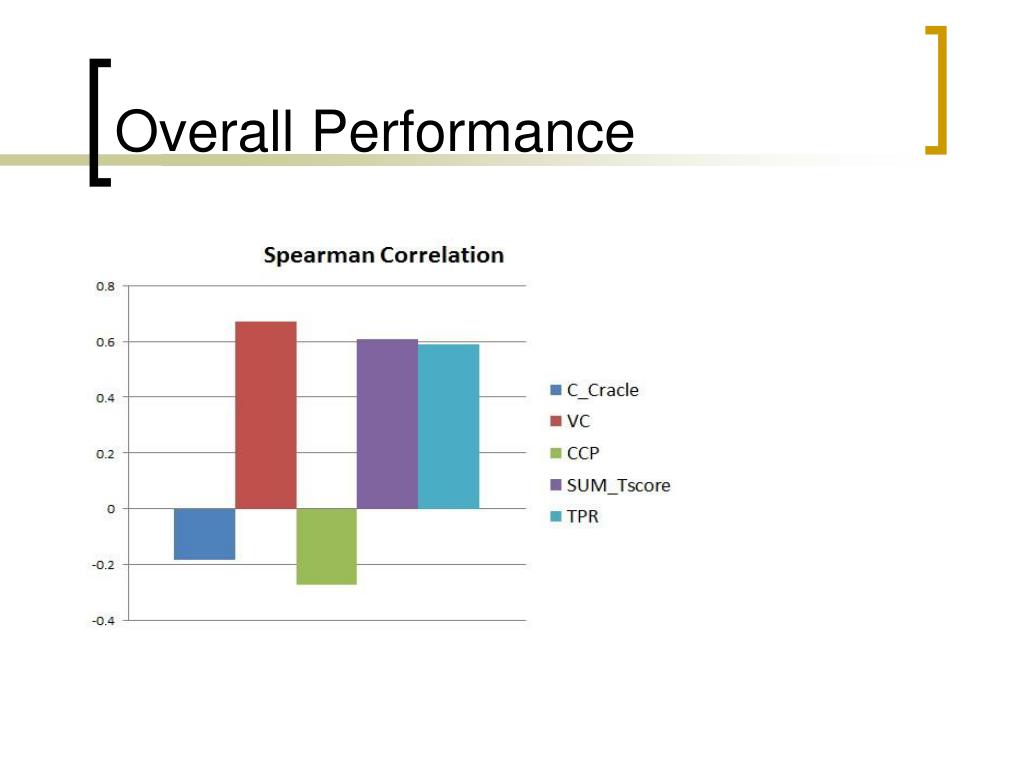 Overall Performance

Spearman Correlation

0.8
0.6
0.4
0.2
0
-0.2
-0.4

C_Cracle
VC
CCP
SUM_Tscore
TPR